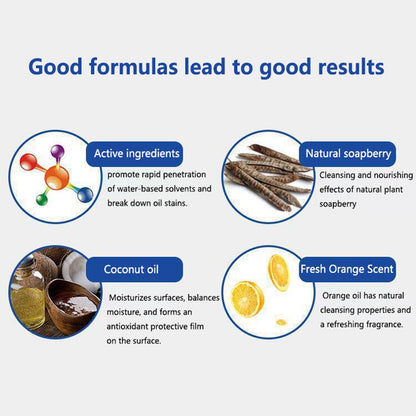 Good formulas lead to good results

Active ingredients

promote rapid penetration of water-based solvents and break down oil stains.

Natural soapberry

Cleansing and nourishing effects of natural plant soapberry

Coconut oil

Moisturizes surfaces, balances moisture, and forms an antioxidant protective film on the surface.

Fresh Orange Scent

Orange oil has natural cleansing properties and a refreshing fragrance.